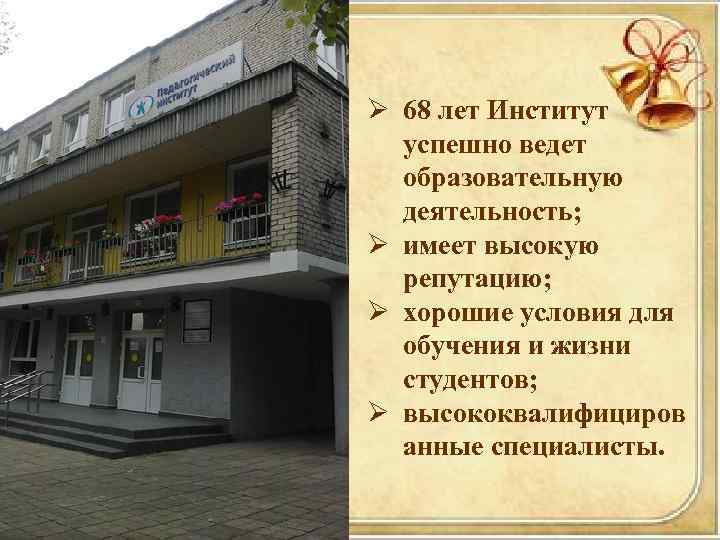 Педагогический институт

➢ 68 лет Институт успешно ведет образовательную деятельность;
➢ имеет высокую репутацию;
➢ хорошие условия для обучения и жизни студентов;
➢ высококвалифицированные специалисты.